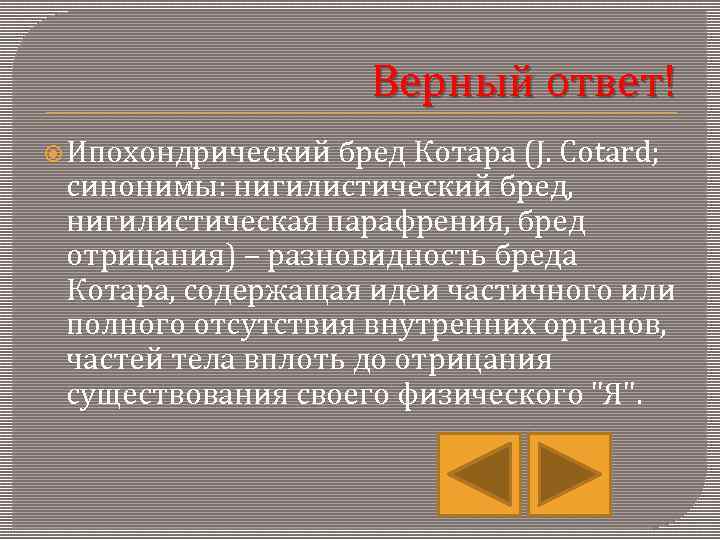 Верный ответ!

Ипохондрический бред Котара (J. Cotard; синонимы: нигилистический бред, нигилистическая парафрения, бред отрицания) – разновидность бреда Котара, содержащая идеи частичного или полного отсутствия внутренних органов, частей тела вплоть до отрицания существования своего физического "Я".